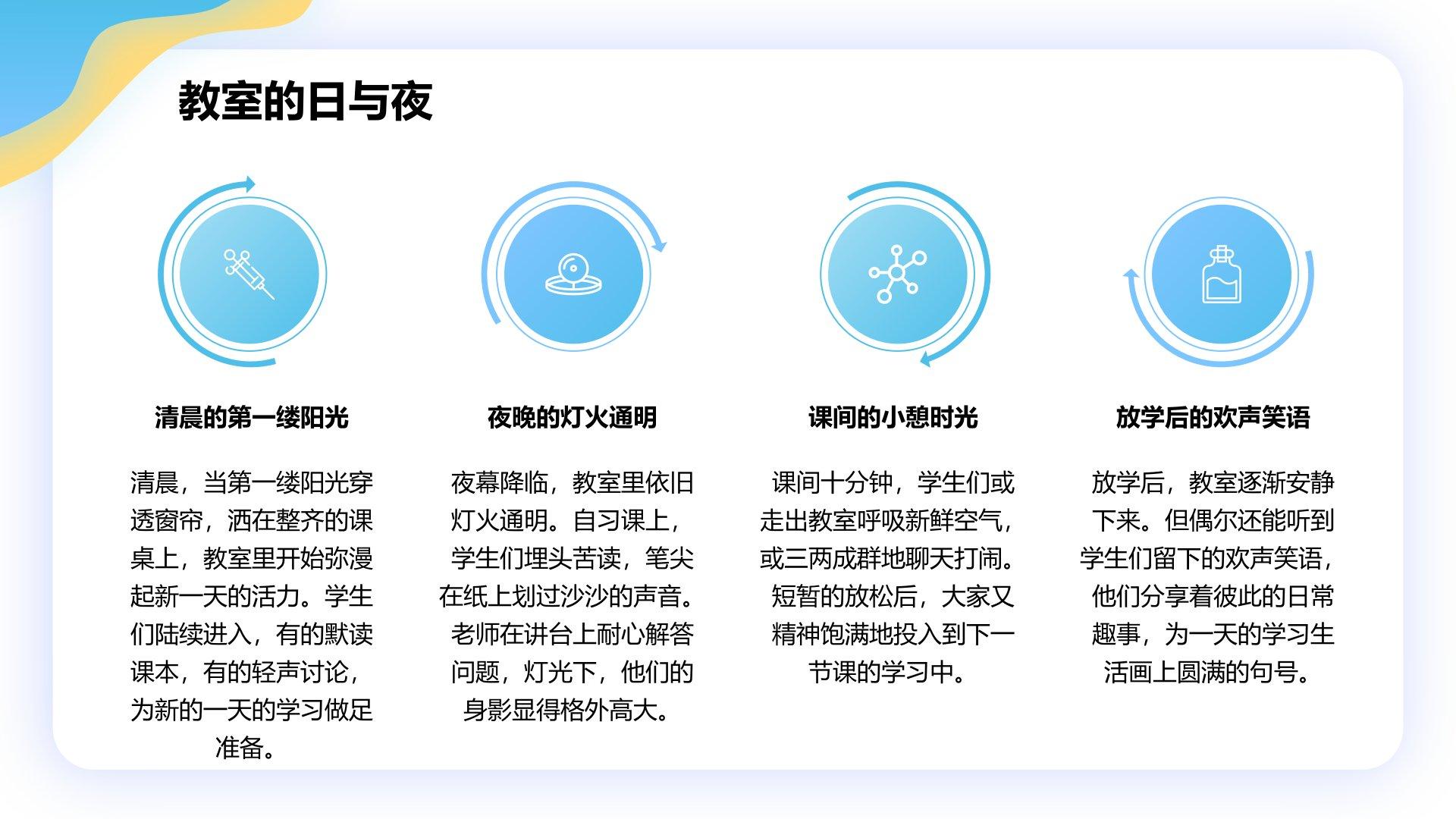 教室的日与夜

清晨的第一缕阳光

清晨，当第一缕阳光穿透窗帘，洒在整齐的课桌上，教室里开始弥漫起新一天的活力。学生们陆续进入，有的默读课本，有的轻声讨论，为新的一天的学习做足准备。

夜晚的灯火通明

夜幕降临，教室里依旧灯火通明。自习课上，学生们埋头苦读，笔尖在纸上划过沙沙的声音。老师在讲台上耐心解答问题，灯光下，他们的身影显得格外高大。

课间的小憩时光

课间十分钟，学生们或走出教室呼吸新鲜空气，或三两成群地聊天打闹。短暂的放松后，大家又精神饱满地投入到下一节课的学习中。

放学后的欢声笑语

放学后，教室逐渐安静下来。但偶尔还能听到学生们留下的欢声笑语，他们分享着彼此的日常趣事，为一天的学习生活画上圆满的句号。